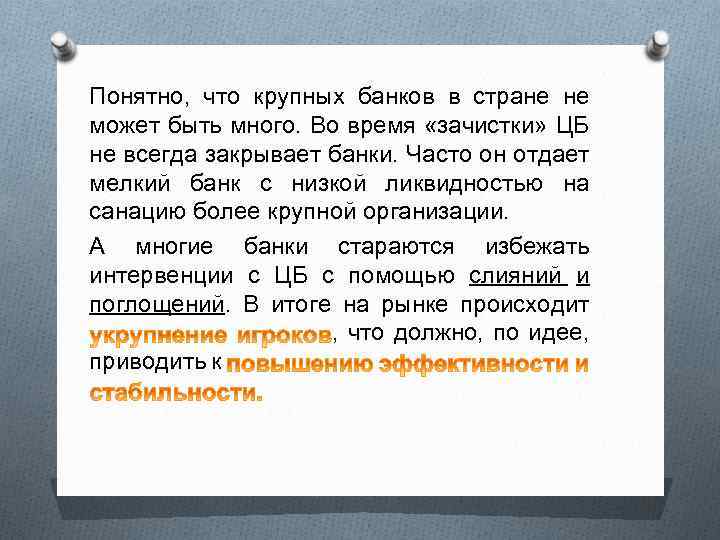 Понятно, что крупных банков в стране не может быть много. Во время «зачистки» ЦБ не всегда закрывает банки. Часто он отдает мелкий банк с низкой ликвидностью на санацию более крупной организации.

А многие банки стараются избежать интервенции с ЦБ с помощью слияний и поглощений. В итоге на рынке происходит укрупнение игроков, что должно, по идее, приводить к повышению эффективности и стабильности.